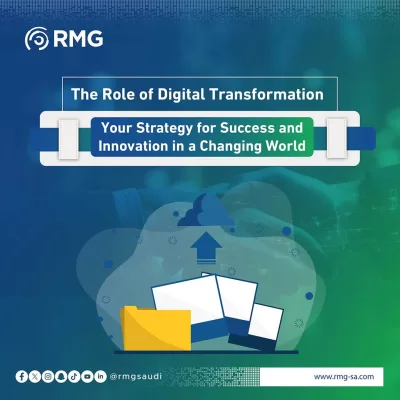 RMG

The Role of Digital Transformation

Your Strategy for Success and Innovation in a Changing World

@rmgsaudi

www.rmg-sa.com